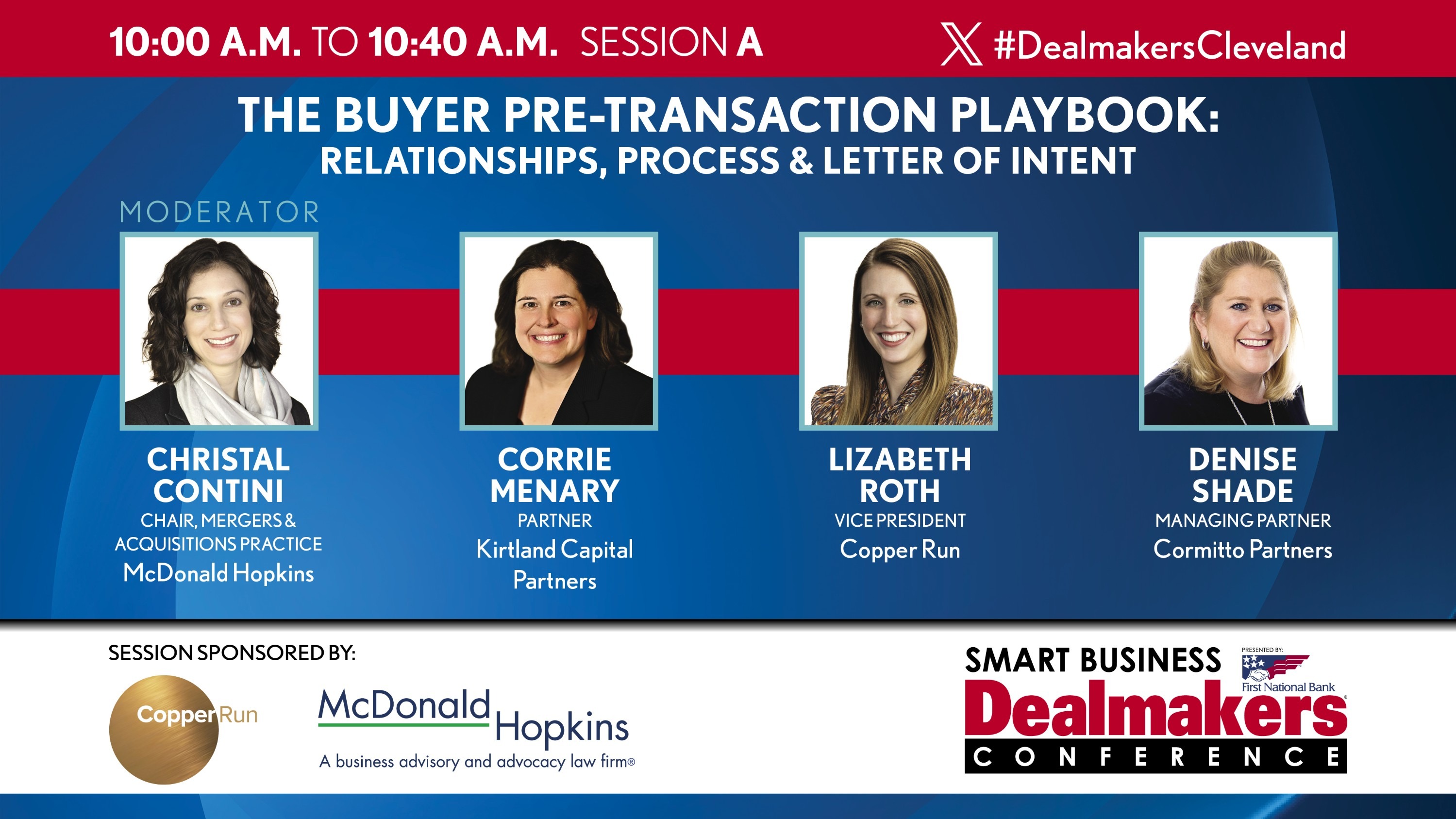 10:00 A.M. TO 10:40 A.M. SESSION A

#DealmakersCleveland

THE BUYER PRE-TRANSACTION PLAYBOOK:
RELATIONSHIPS, PROCESS & LETTER OF INTENT

MODERATOR

CHRISTAL CONTINI
CHAIR, MERGERS & ACQUISITIONS PRACTICE
McDonald Hopkins

CORRIE MENARY
PARTNER
Kirtland Capital Partners

LIZABETH ROTH
VICE PRESIDENT
Copper Run

DENISE SHADE
MANAGING PARTNER
Cormitto Partners

SESSION SPONSORED BY:

CopperRun

McDonald Hopkins
A business advisory and advocacy law firm®

SMART BUSINESS
PRESENTED BY:
First National Bank
Dealmakers
CONFERENCE